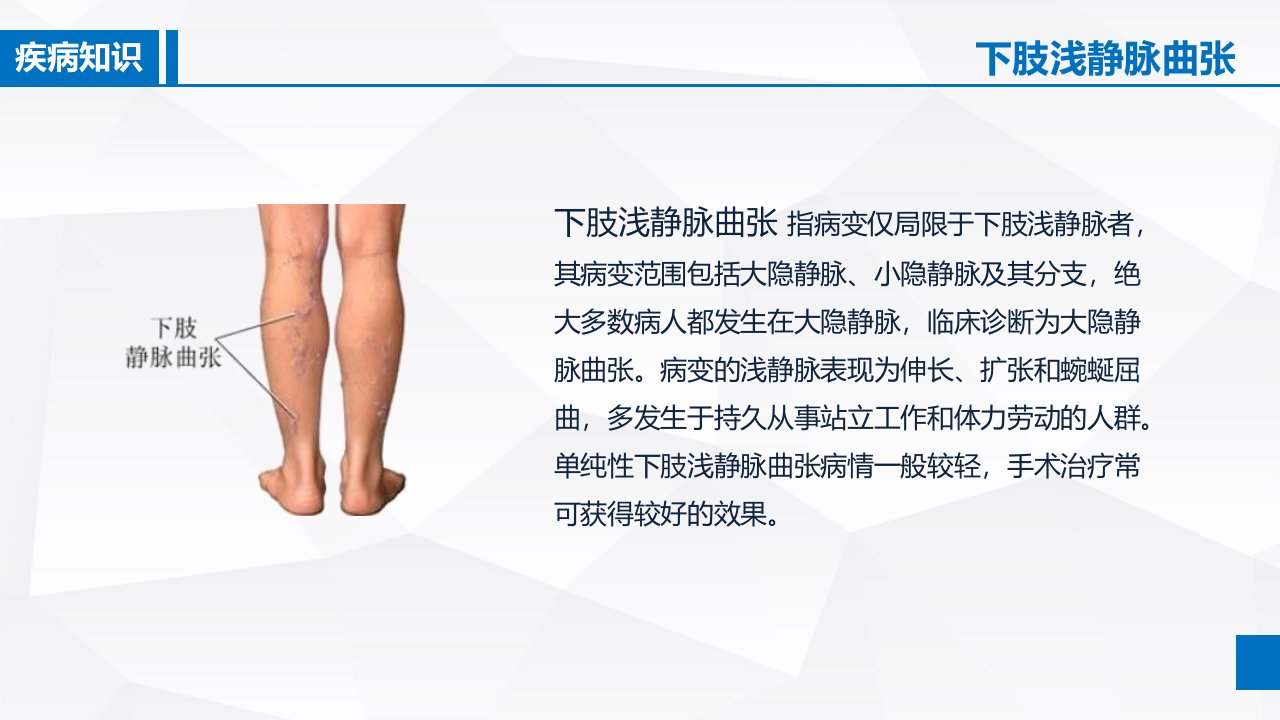 疾病知识

下肢浅静脉曲张

下肢
静脉曲张

下肢浅静脉曲张 指病变仅局限于下肢浅静脉者，其病变范围包括大隐静脉、小隐静脉及其分支，绝大多数病人都发生在大隐静脉，临床诊断为大隐静脉曲张。病变的浅静脉表现为伸长、扩张和蜿蜒屈曲，多发生于持久从事站立工作和体力劳动的人群。单纯性下肢浅静脉曲张病情一般较轻，手术治疗常可获得较好的效果。